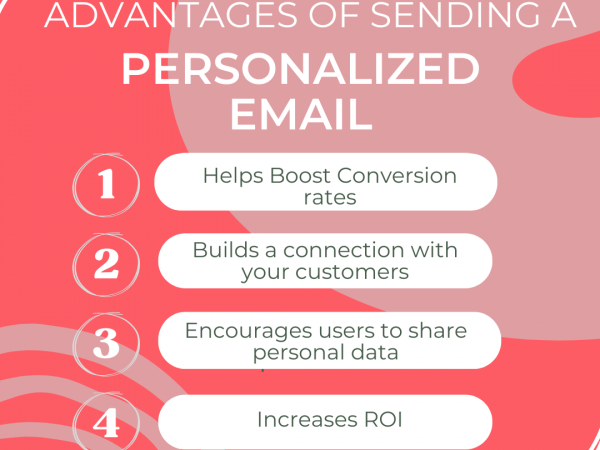 ADVANTAGES OF SENDING A
PERSONALIZED EMAIL

1 Helps Boost Conversion rates

2 Builds a connection with your customers

3 Encourages users to share personal data

4 Increases ROI